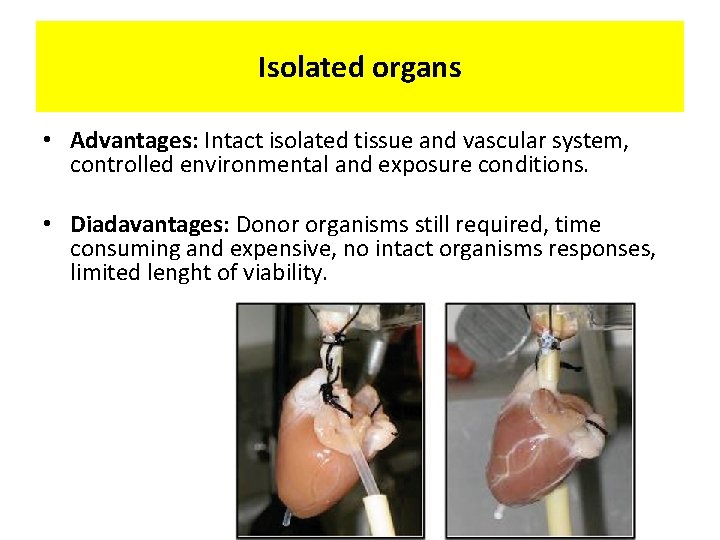 Isolated organs

• Advantages: Intact isolated tissue and vascular system, controlled environmental and exposure conditions.

• Diadavantages: Donor organisms still required, time consuming and expensive, no intact organisms responses, limited lenght of viability.